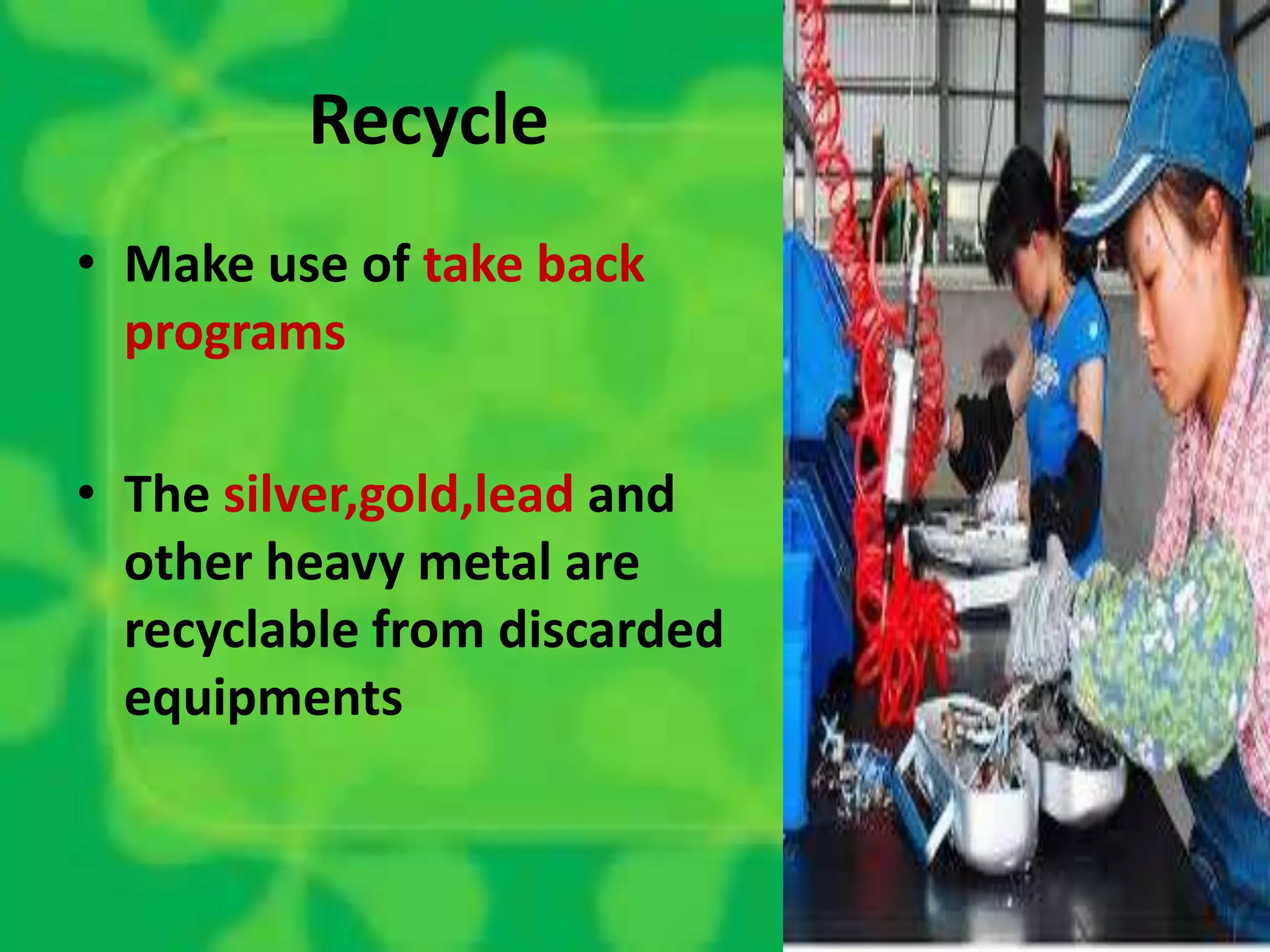 Recycle

• Make use of take back programs

• The silver,gold,lead and other heavy metal are recyclable from discarded equipments